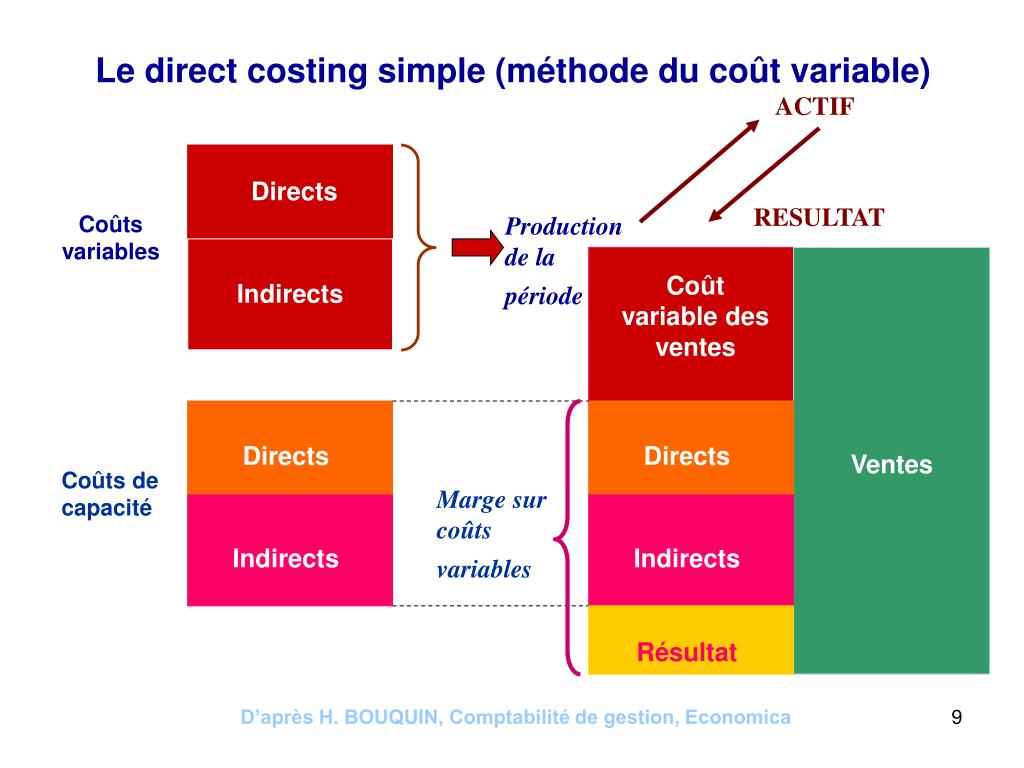 Le direct costing simple (méthode du coût variable)

ACTIF

RESULTAT

Coûts variables

Directs

Indirects

Production de la période

Coût variable des ventes

Coûts de capacité

Directs

Indirects

Marge sur coûts variables

Directs

Indirects

Résultat

Ventes

D'après H. BOUQUIN, Comptabilité de gestion, Economica

9